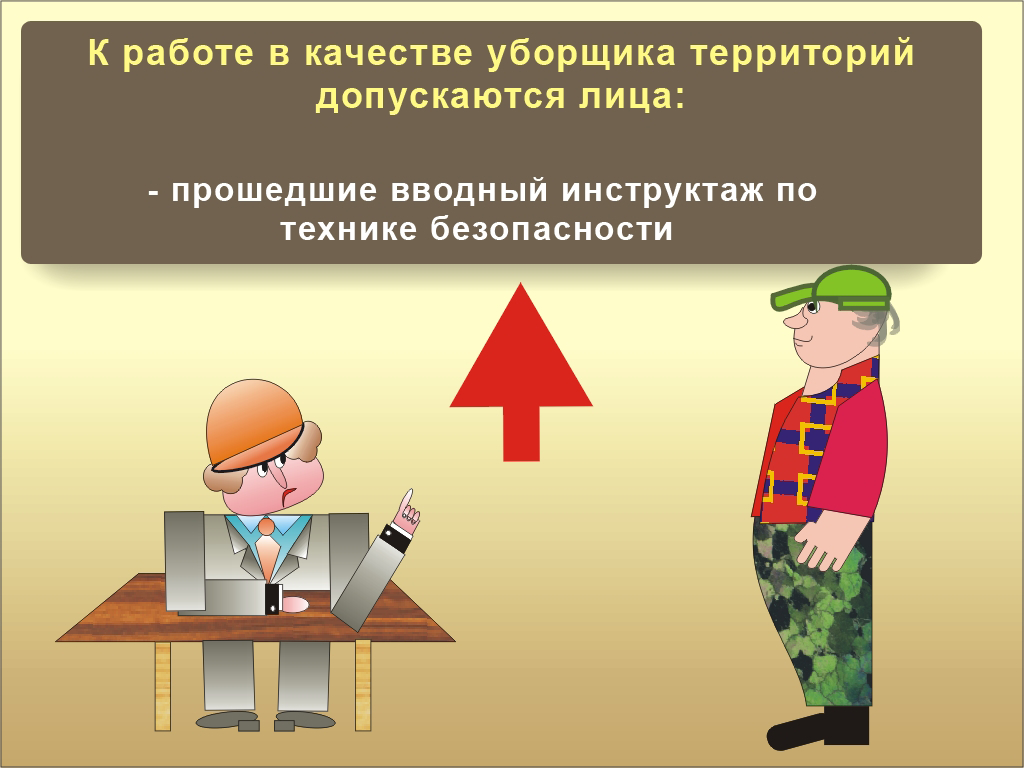 К работе в качестве уборщика территорий допускаются лица:

- прошедшие вводный инструктаж по технике безопасности